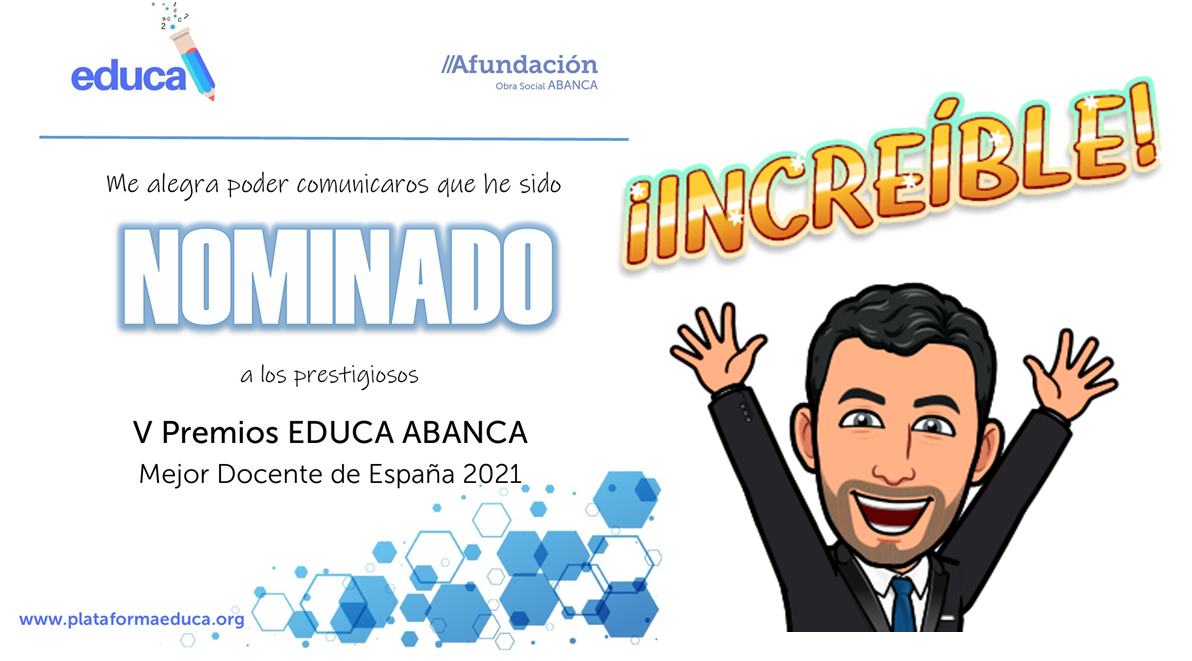 educa

//Afundación
Obra Social ABANCA

Me alegra poder comunicaros que he sido

NOMINADO

a los prestigiosos

V Premios EDUCA ABANCA
Mejor Docente de España 2021

¡INCREÍBLE!

www.plataformaeduca.org